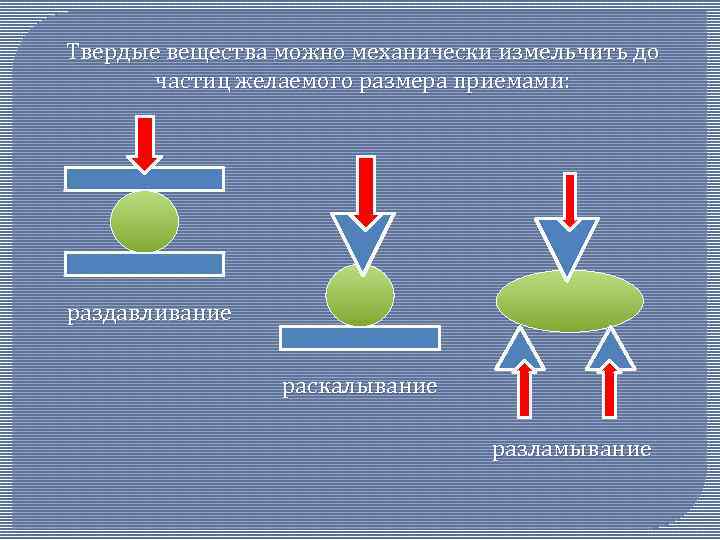 Твердые вещества можно механически измельчить до частиц желаемого размера приемами:

раздавливание

раскалывание

разламывание